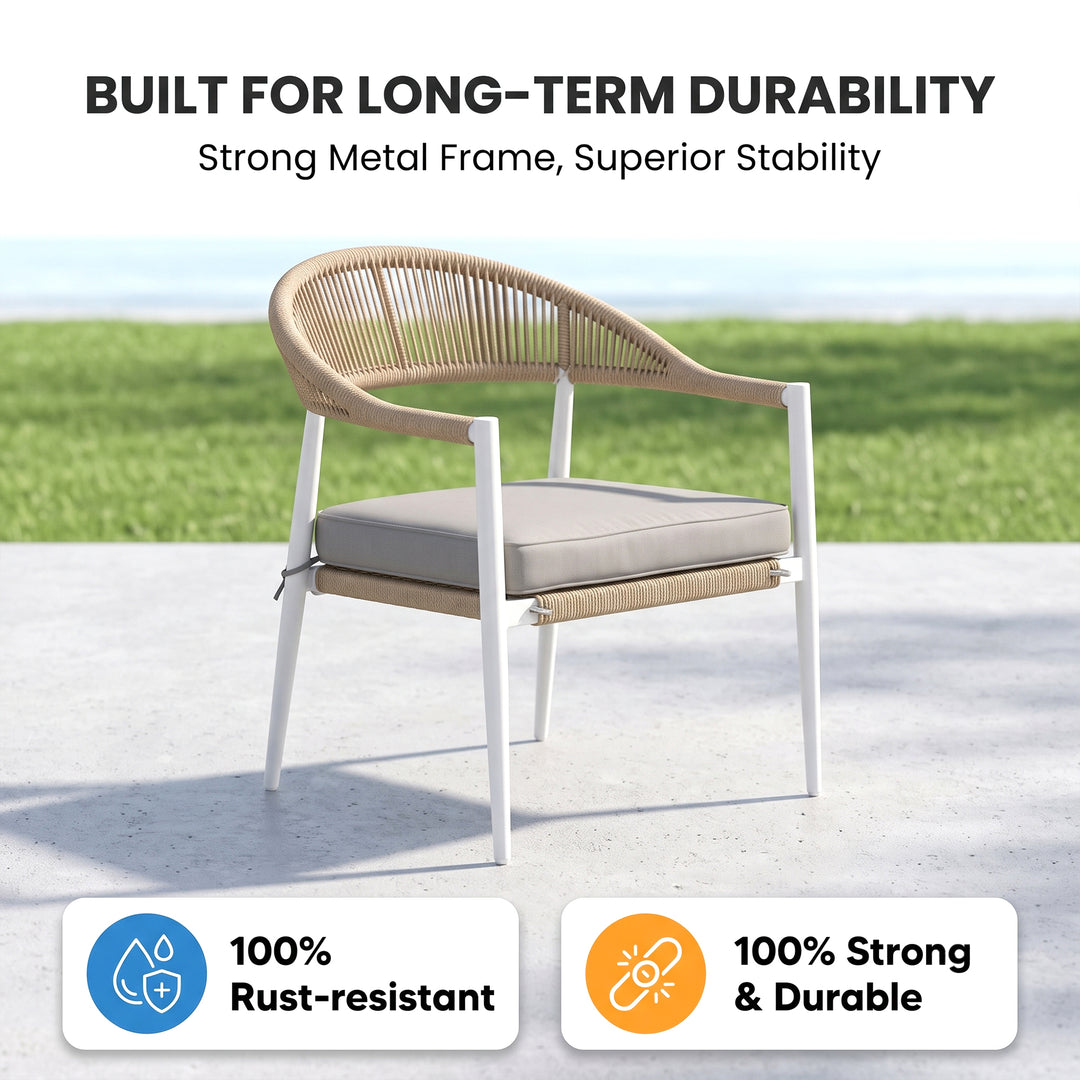 BUILT FOR LONG-TERM DURABILITY

Strong Metal Frame, Superior Stability

100%
Rust-resistant

100% Strong
& Durable